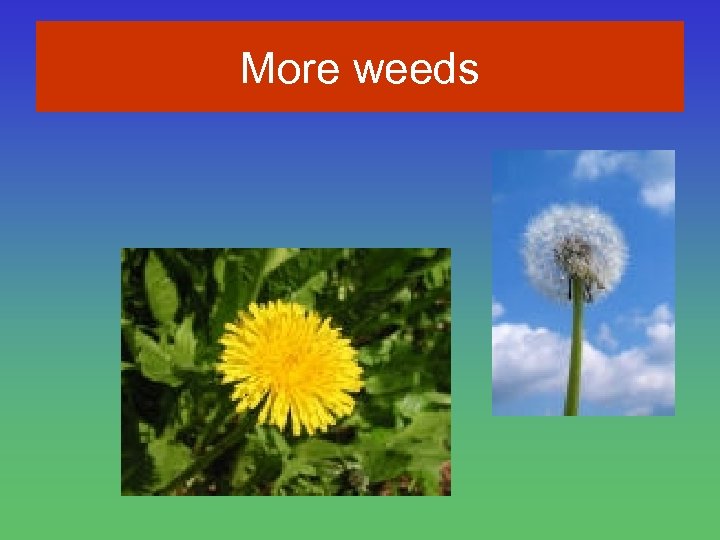 More weeds